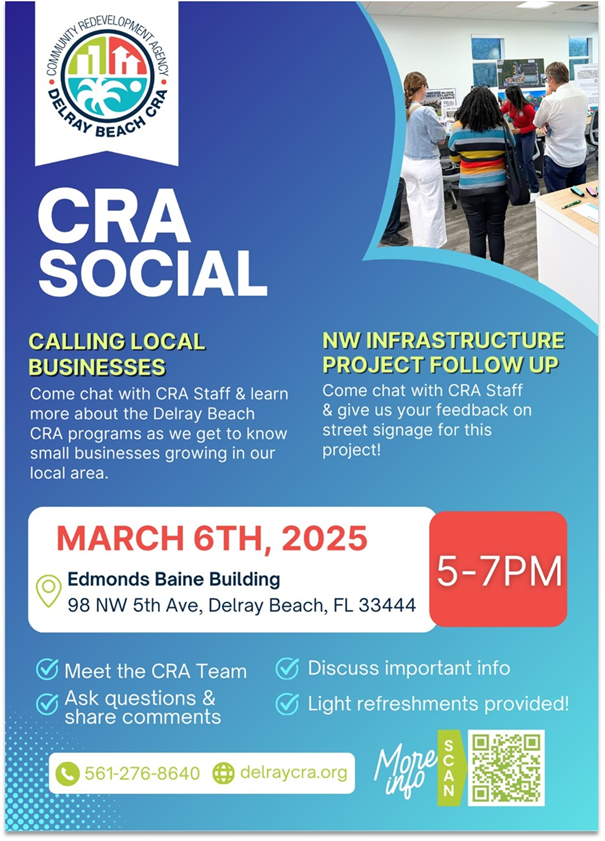 COMMUNITY REDEVELOPMENT AGENCY
DELRAY BEACH CRA

CRA SOCIAL

CALLING LOCAL BUSINESSES
Come chat with CRA Staff & learn more about the Delray Beach CRA programs as we get to know small businesses growing in our local area.

NW INFRASTRUCTURE PROJECT FOLLOW UP
Come chat with CRA Staff & give us your feedback on street signage for this project!

MARCH 6TH, 2025
Edmonds Baine Building
98 NW 5th Ave, Delray Beach, FL 33444

5-7PM

Meet the CRA Team
Ask questions & share comments
Discuss important info
Light refreshments provided!

561-276-8640
delraycra.org

More info
SCAN